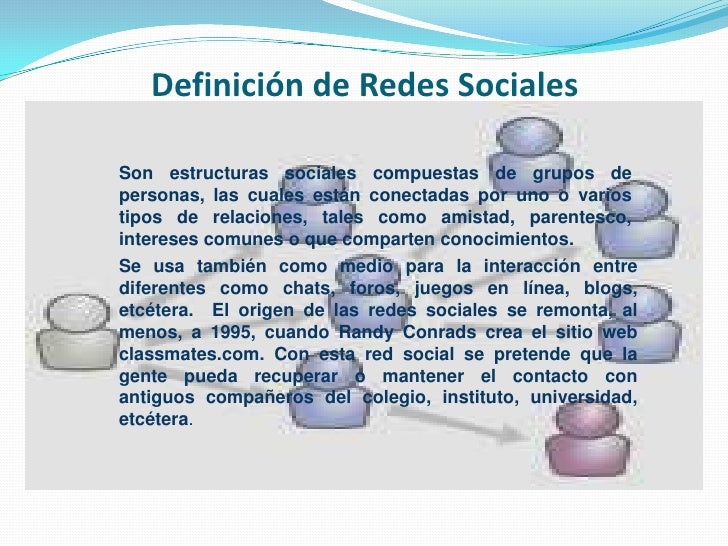 Definición de Redes Sociales

Son estructuras sociales compuestas de grupos de personas, las cuales están conectadas por uno o varios tipos de relaciones, tales como amistad, parentesco, intereses comunes o que comparten conocimientos.

Se usa también como medio para la interacción entre diferentes como chats, foros, juegos en línea, blogs, etcétera. El origen de las redes sociales se remonta, al menos, a 1995, cuando Randy Conrads crea el sitio web classmates.com. Con esta red social se pretende que la gente pueda recuperar o mantener el contacto con antiguos compañeros del colegio, instituto, universidad, etcétera.